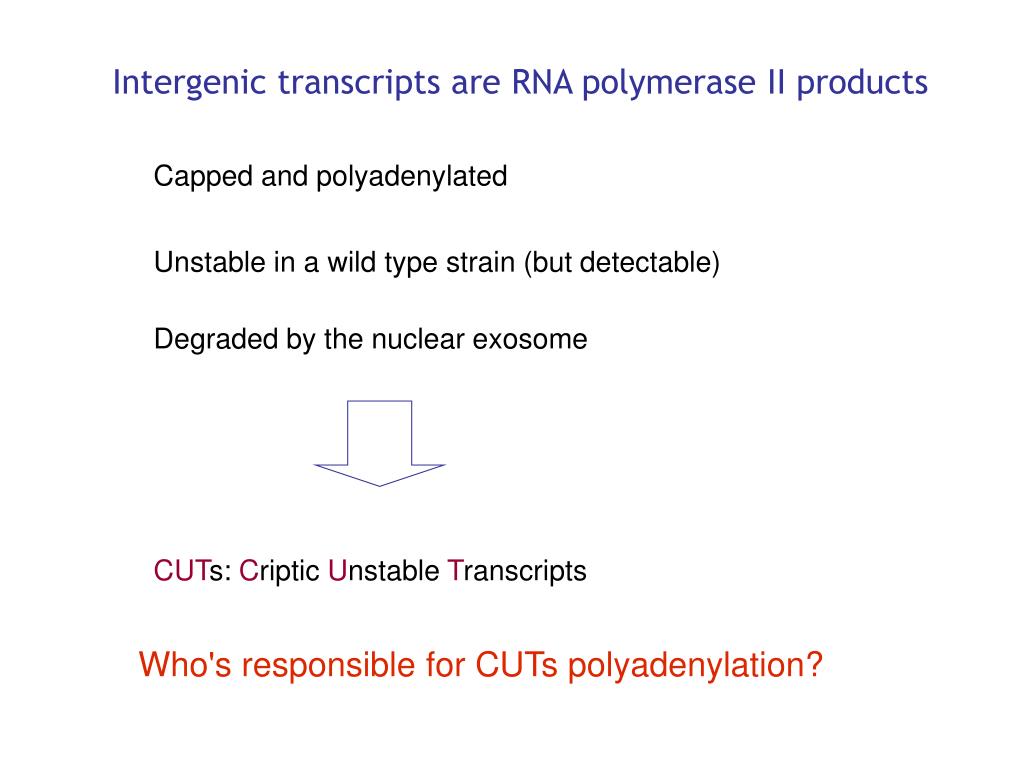 Intergenic transcripts are RNA polymerase II products

Capped and polyadenylated

Unstable in a wild type strain (but detectable)

Degraded by the nuclear exosome

CUTs: Criptic Unstable Transcripts

Who's responsible for CUTs polyadenylation?